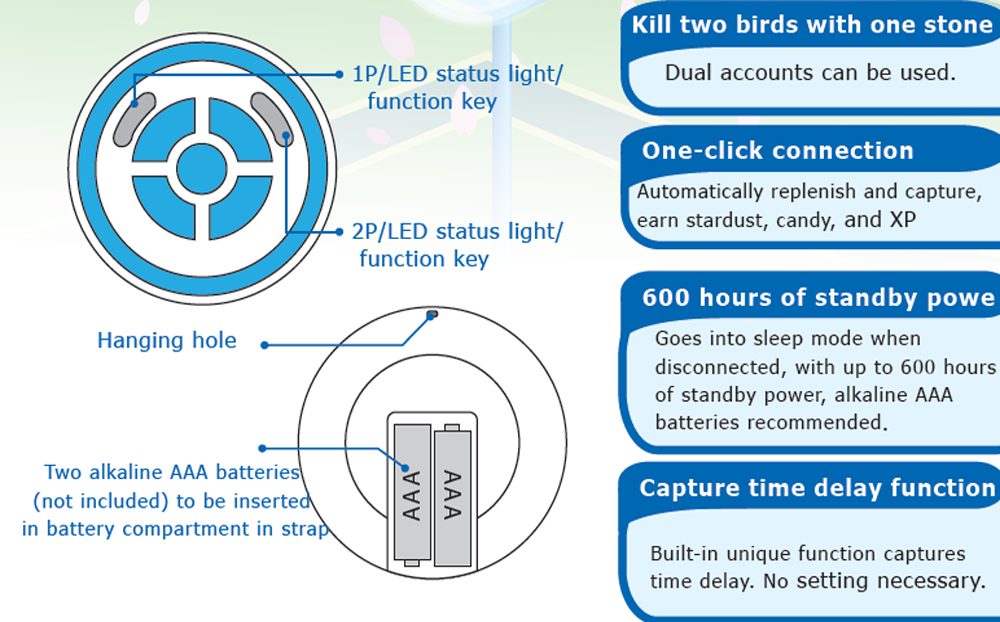 1P/LED status light/ function key

2P/LED status light/ function key

Hanging hole

Two alkaline AAA batteries (not included) to be inserted in battery compartment in strap

AAA

AAA

Kill two birds with one stone

Dual accounts can be used.

One-click connection

Automatically replenish and capture, earn stardust, candy, and XP

600 hours of standby powe

Goes into sleep mode when disconnected, with up to 600 hours of standby power, alkaline AAA batteries recommended.

Capture time delay function

Built-in unique function captures time delay. No setting necessary.